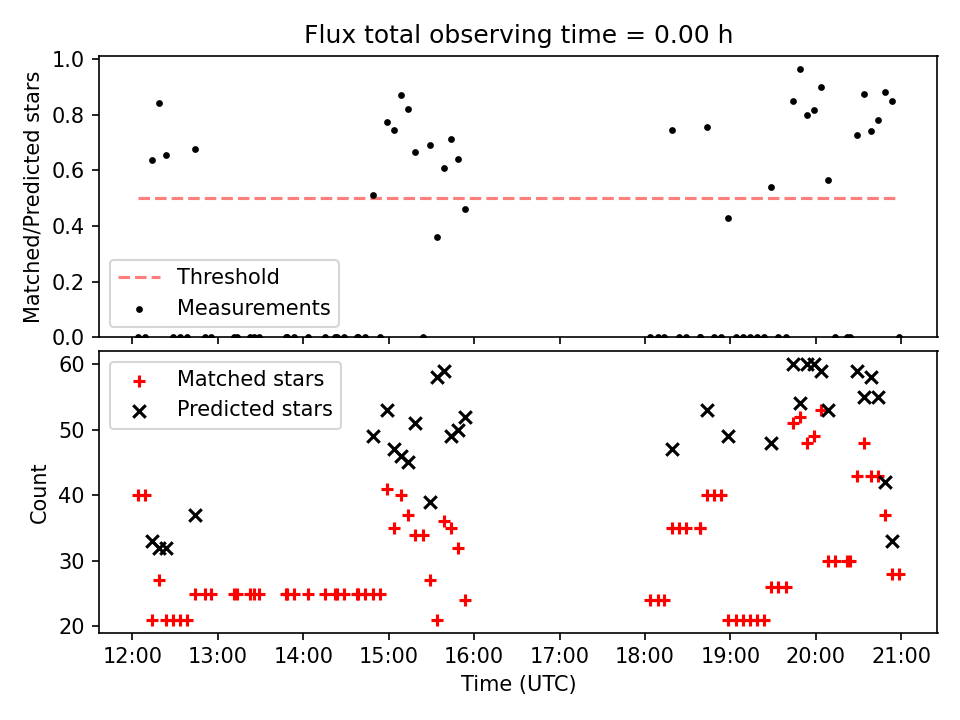 Flux total observing time = 0.00 h

Matched/Predicted stars

1.0
0.8
0.6
0.4
0.2
0.0

Threshold
Measurements

Count

60
50
40
30
20

Matched stars
Predicted stars

12:00 13:00 14:00 15:00 16:00 17:00 18:00 19:00 20:00 21:00

Time (UTC)